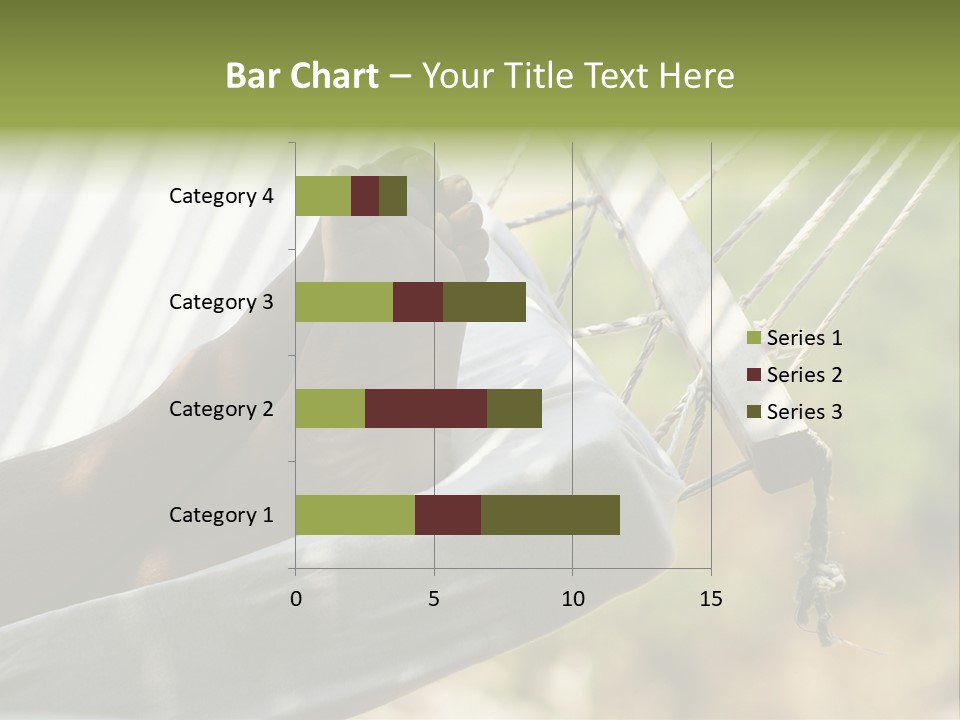 Bar Chart – Your Title Text Here

Category 4
Category 3
Category 2
Category 1

0
5
10
15

Series 1
Series 2
Series 3